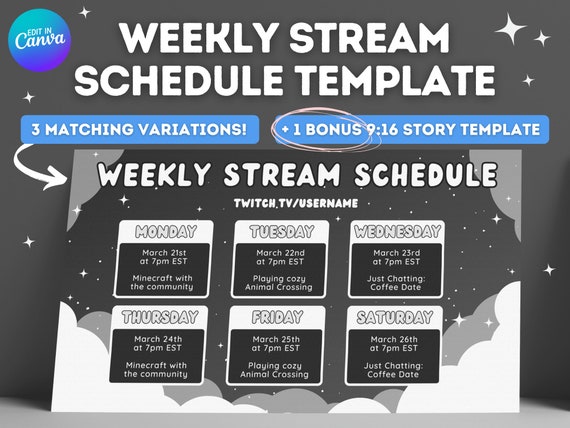 EDIT IN Canva

WEEKLY STREAM SCHEDULE TEMPLATE

3 MATCHING VARIATIONS!

+ 1 BONUS 9:16 STORY TEMPLATE

WEEKLY STREAM SCHEDULE

TWITCH.TV/USERNAME

MONDAY
March 21st at 7pm EST
Minecraft with the community

TUESDAY
March 22nd at 7pm EST
Playing cozy Animal Crossing

WEDNESDAY
March 23rd at 7pm EST
Just Chatting: Coffee Date

THURSDAY
March 24th at 7pm EST
Minecraft with the community

FRIDAY
March 25th at 7pm EST
Playing cozy Animal Crossing

SATURDAY
March 26th at 7pm EST
Just Chatting: Coffee Date